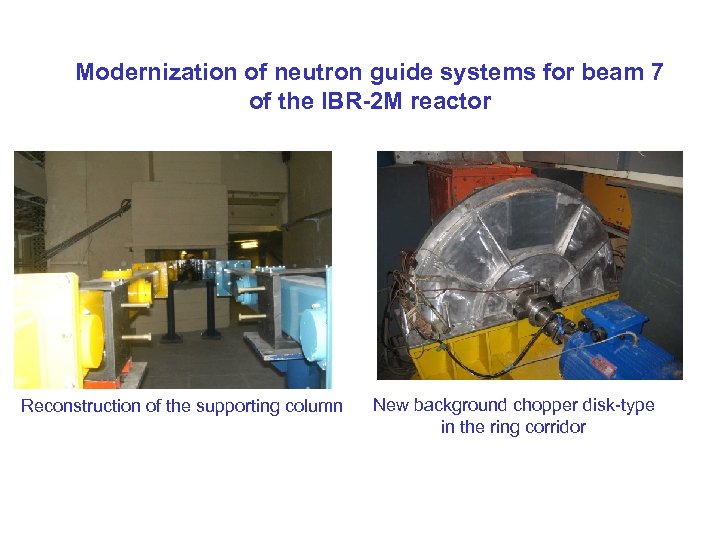 Modernization of neutron guide systems for beam 7 of the IBR-2M reactor

Reconstruction of the supporting column

New background chopper disk-type in the ring corridor